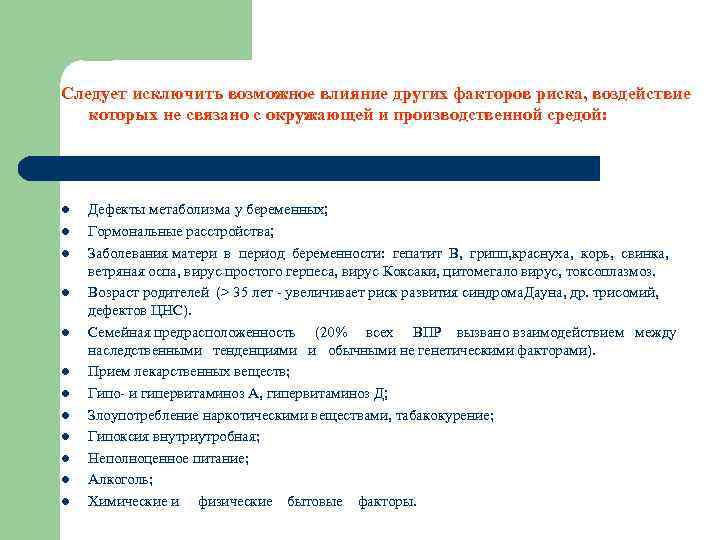 Следует исключить возможное влияние других факторов риска, воздействие которых не связано с окружающей и производственной средой:

- Дефекты метаболизма у беременных;
- Гормональные расстройства;
- Заболевания матери в период беременности: гепатит В, грипп,краснуха, корь, свинка, ветряная оспа, вирус простого герпеса, вирус Коксаки, цитомегало вирус, токсоплазмоз.
- Возраст родителей (> 35 лет - увеличивает риск развития синдромаДауна, др. трисомий, дефектов ЦНС).
- Семейная предрасположенность (20% всех ВПР вызвано взаимодействием между наследственными тенденциями и обычными не генетическими факторами).
- Прием лекарственных веществ;
- Гипо- и гипервитаминоз А, гипервитаминоз Д;
- Злоупотребление наркотическими веществами, табакокурение;
- Гипоксия внутриутробная;
- Неполноценное питание;
- Алкоголь;
- Химические и физические бытовые факторы.